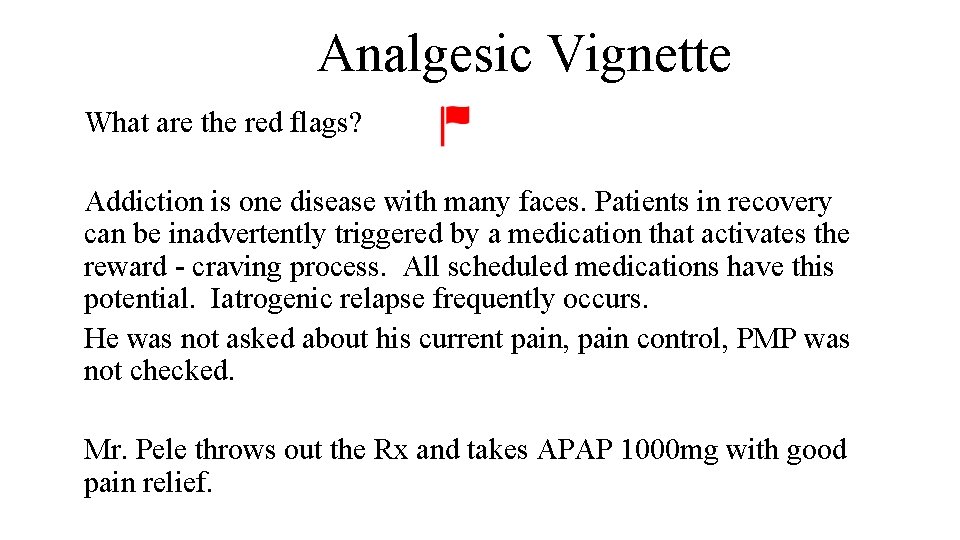 Analgesic Vignette

What are the red flags?

Addiction is one disease with many faces. Patients in recovery can be inadvertently triggered by a medication that activates the reward - craving process. All scheduled medications have this potential. Iatrogenic relapse frequently occurs.

He was not asked about his current pain, pain control, PMP was not checked.

Mr. Pele throws out the Rx and takes APAP 1000mg with good pain relief.